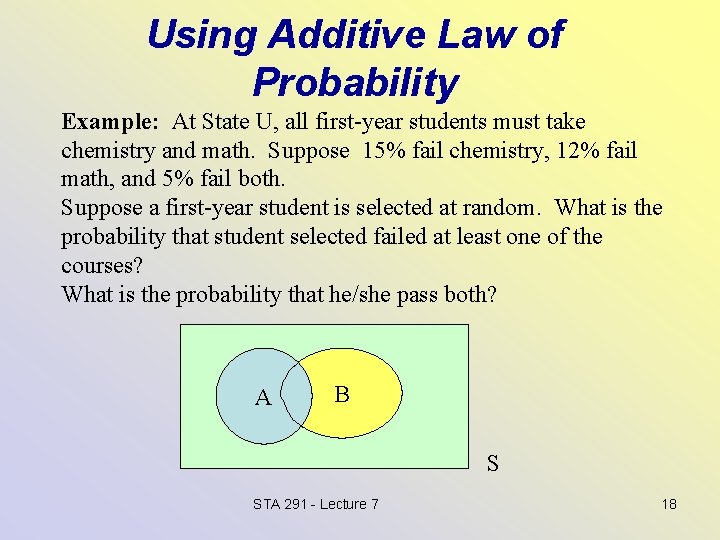 Using Additive Law of Probability

Example: At State U, all first-year students must take chemistry and math. Suppose 15% fail chemistry, 12% fail math, and 5% fail both.
Suppose a first-year student is selected at random. What is the probability that student selected failed at least one of the courses?
What is the probability that he/she pass both?

A
B
S

STA 291 - Lecture 7

18